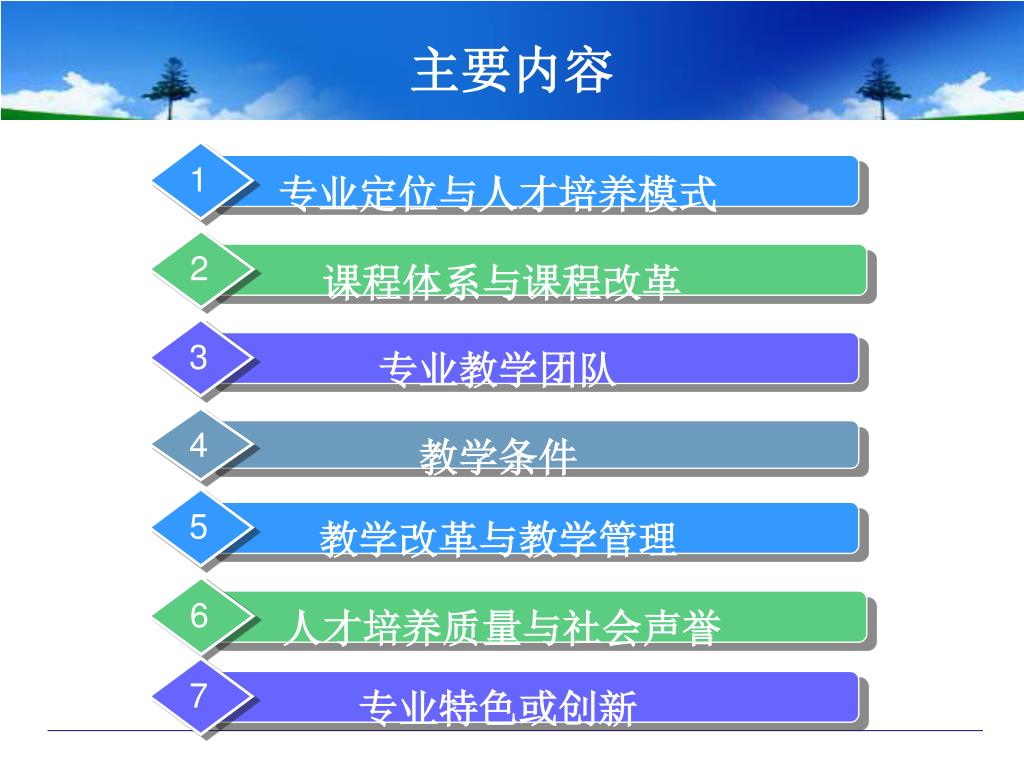 主要内容

1 专业定位与人才培养模式

2 课程体系与课程改革

3 专业教学团队

4 教学条件

5 教学改革与教学管理

6 人才培养质量与社会声誉

7 专业特色或创新